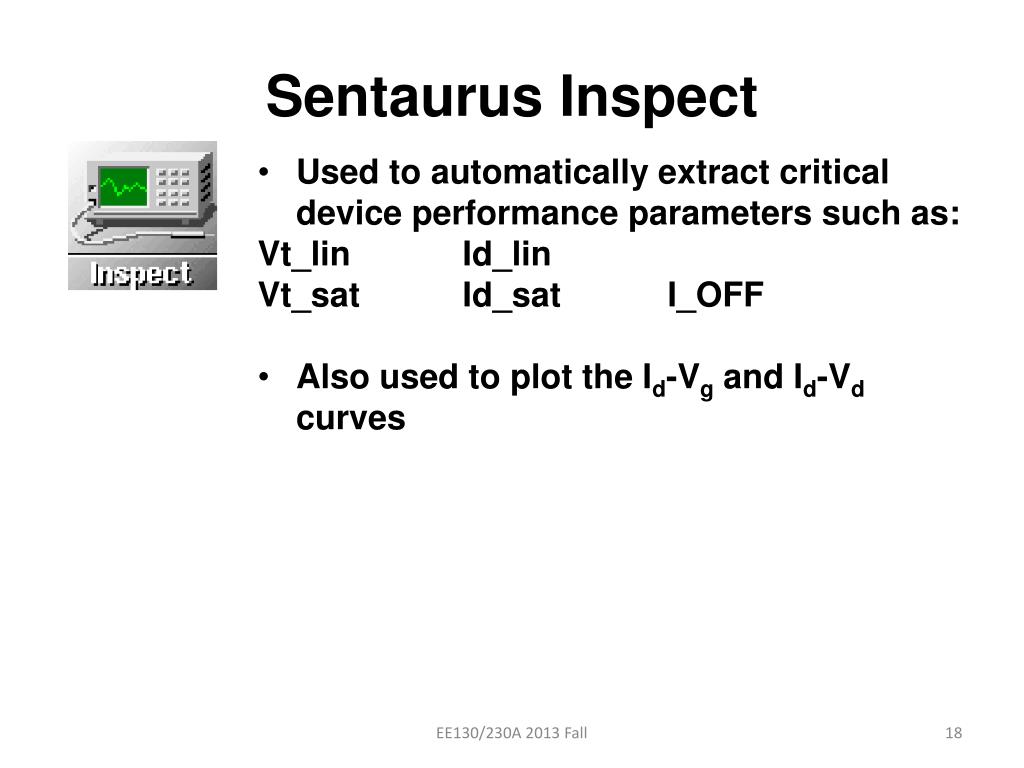 Sentaurus Inspect

Inspect

• Used to automatically extract critical device performance parameters such as:

Vt_lin Id_lin
Vt_sat Id_sat I_OFF

• Also used to plot the $I_d$-$V_g$ and $I_d$-$V_d$ curves

EE130/230A 2013 Fall

18